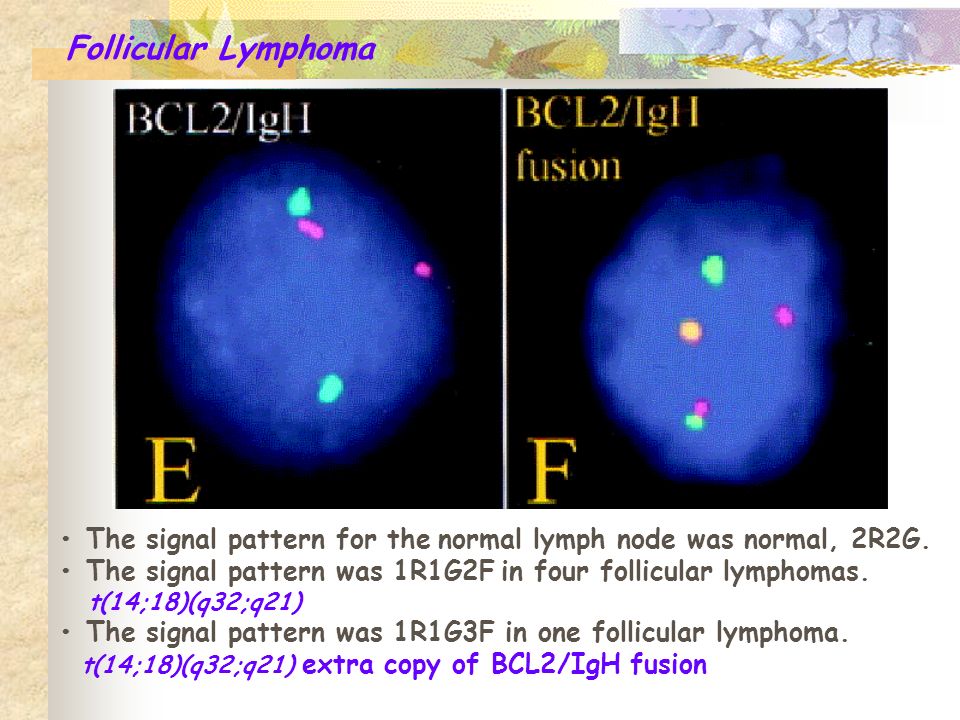 Follicular Lymphoma

BCL2/IgH

E

BCL2/IgH fusion

F

• The signal pattern for the normal lymph node was normal, 2R2G.
• The signal pattern was 1R1G2F in four follicular lymphomas.
t(14;18)(q32;q21)
• The signal pattern was 1R1G3F in one follicular lymphoma.
t(14;18)(q32;q21) extra copy of BCL2/IgH fusion